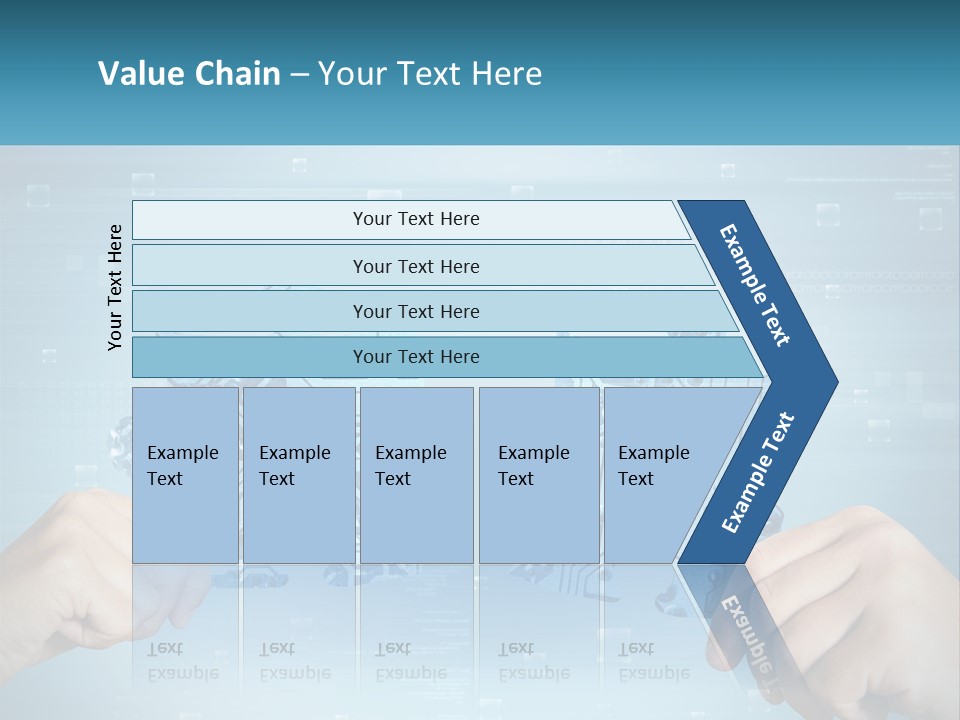 Value Chain – Your Text Here

Your Text Here

Your Text Here

Your Text Here

Your Text Here

Your Text Here

Example Text

Example Text

Example Text

Example Text

Example Text

Example Text

Example Text